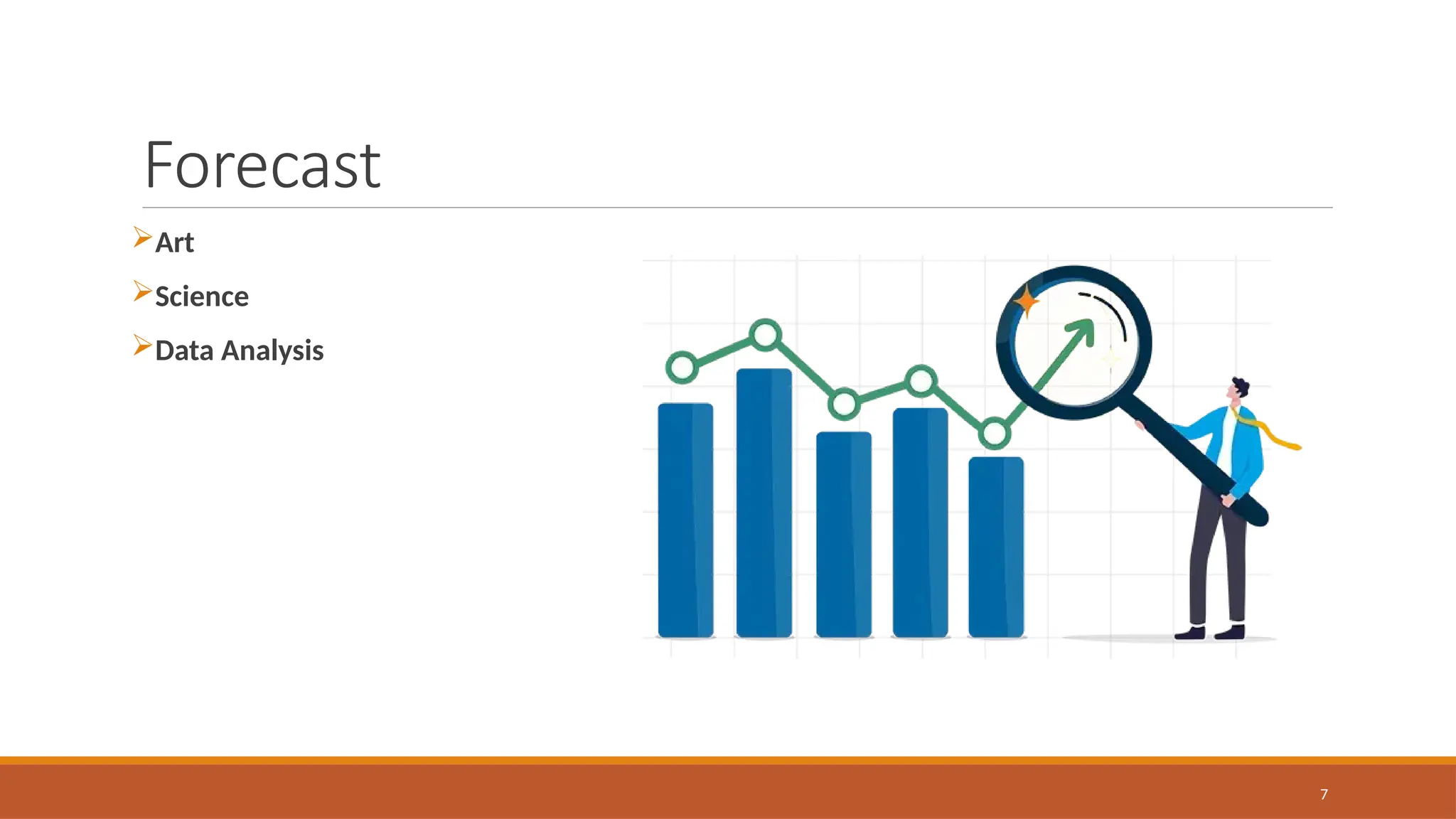 Forecast

➢Art

➢Science

➢Data Analysis

7